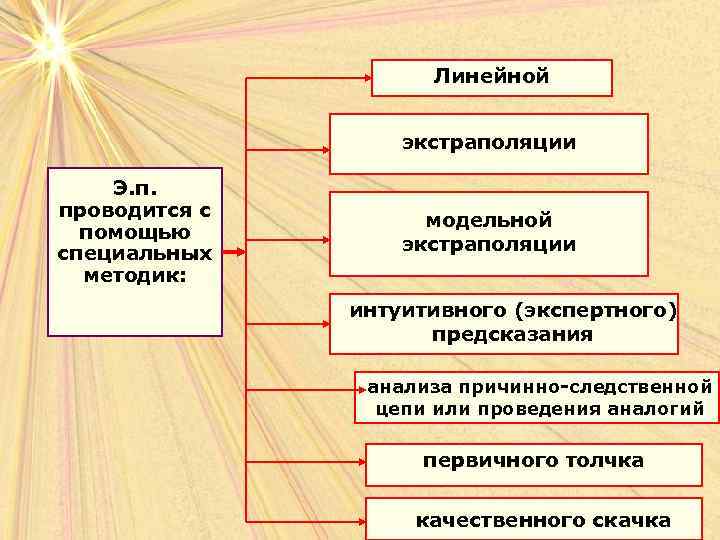 Э.п. проводится с помощью специальных методик:

Линейной

экстраполяции

модельной экстраполяции

интуитивного (экспертного) предсказания

анализа причинно-следственной цепи или проведения аналогий

первичного толчка

качественного скачка